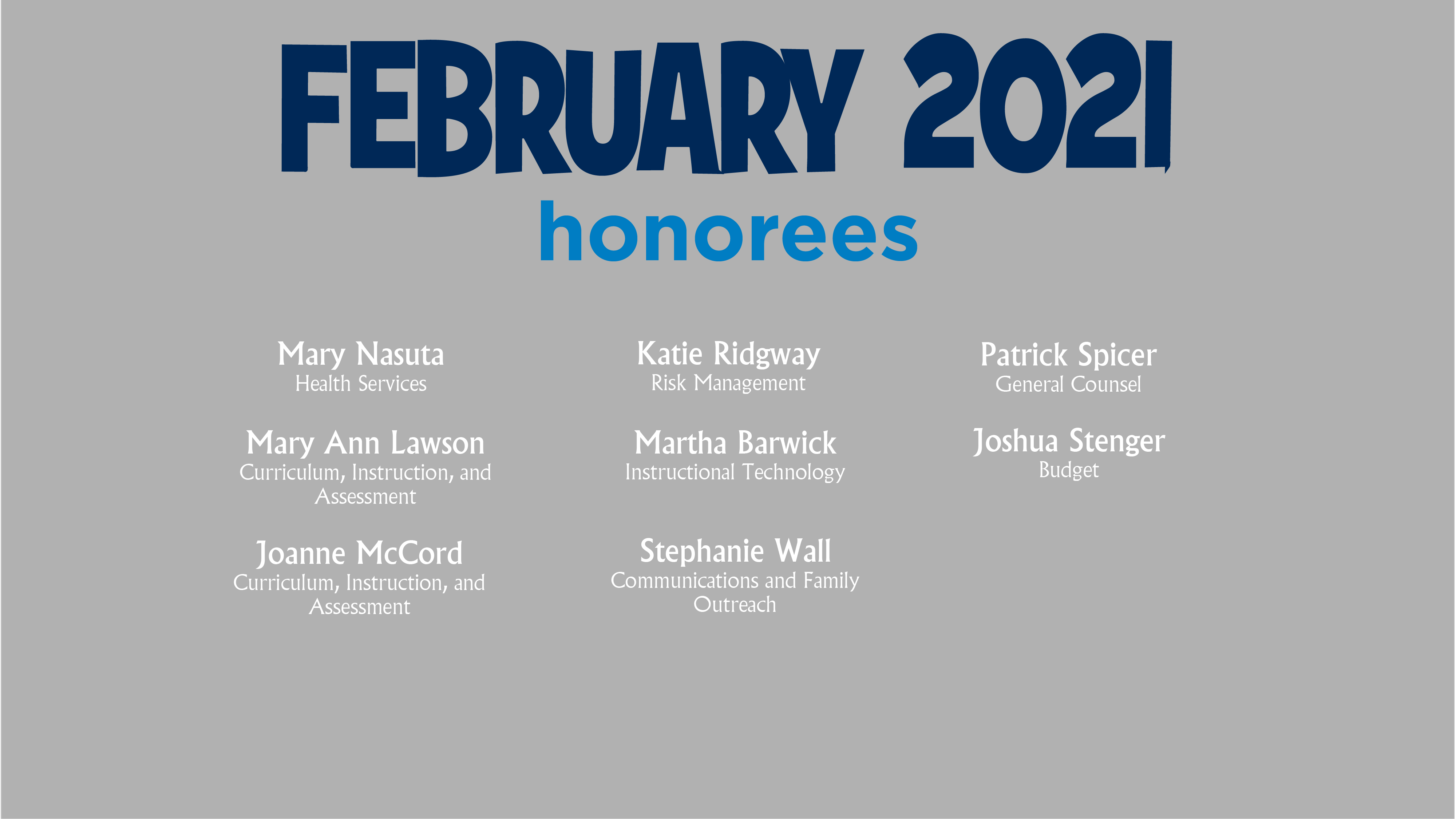 FEBRUARY 2021
honorees

Mary Nasuta
Health Services

Mary Ann Lawson
Curriculum, Instruction, and Assessment

Joanne McCord
Curriculum, Instruction, and Assessment

Katie Ridgway
Risk Management

Martha Barwick
Instructional Technology

Stephanie Wall
Communications and Family Outreach

Patrick Spicer
General Counsel

Joshua Stenger
Budget